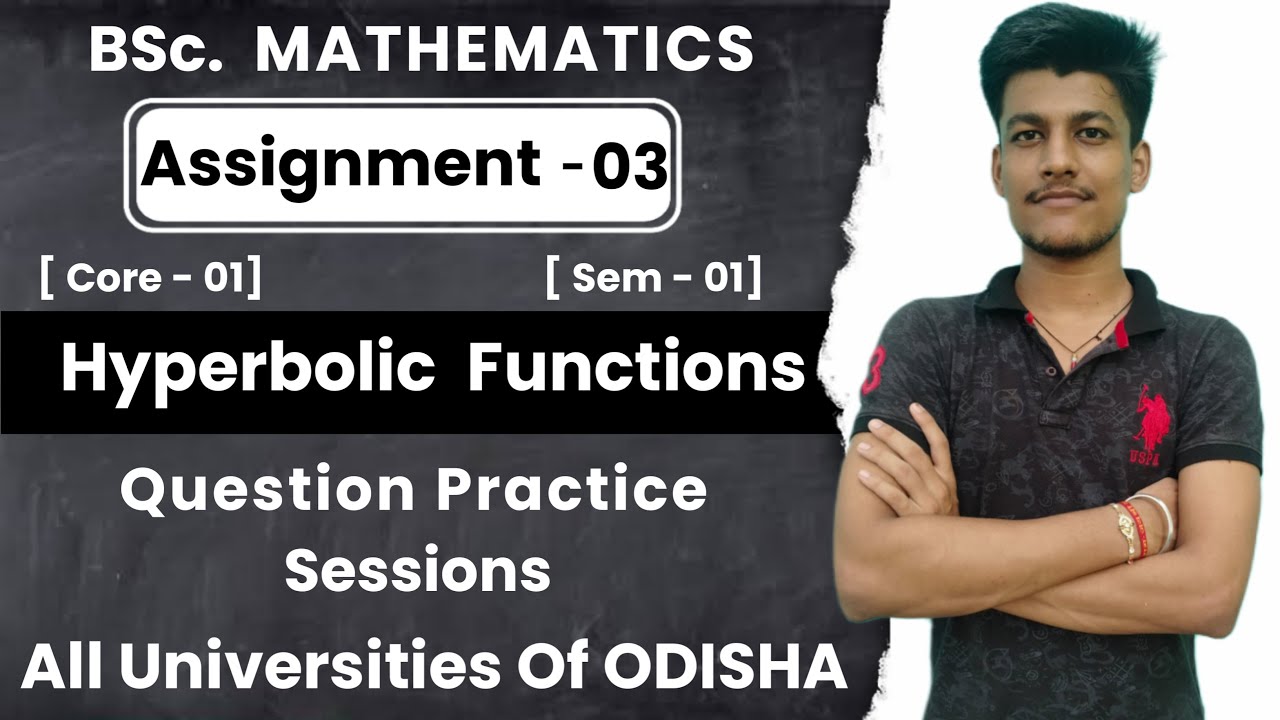 BSc. MATHEMATICS

Assignment - 03

[ Core - 01]

[ Sem - 01]

Hyperbolic Functions

Question Practice Sessions

All Universities Of ODISHA

3

USPA